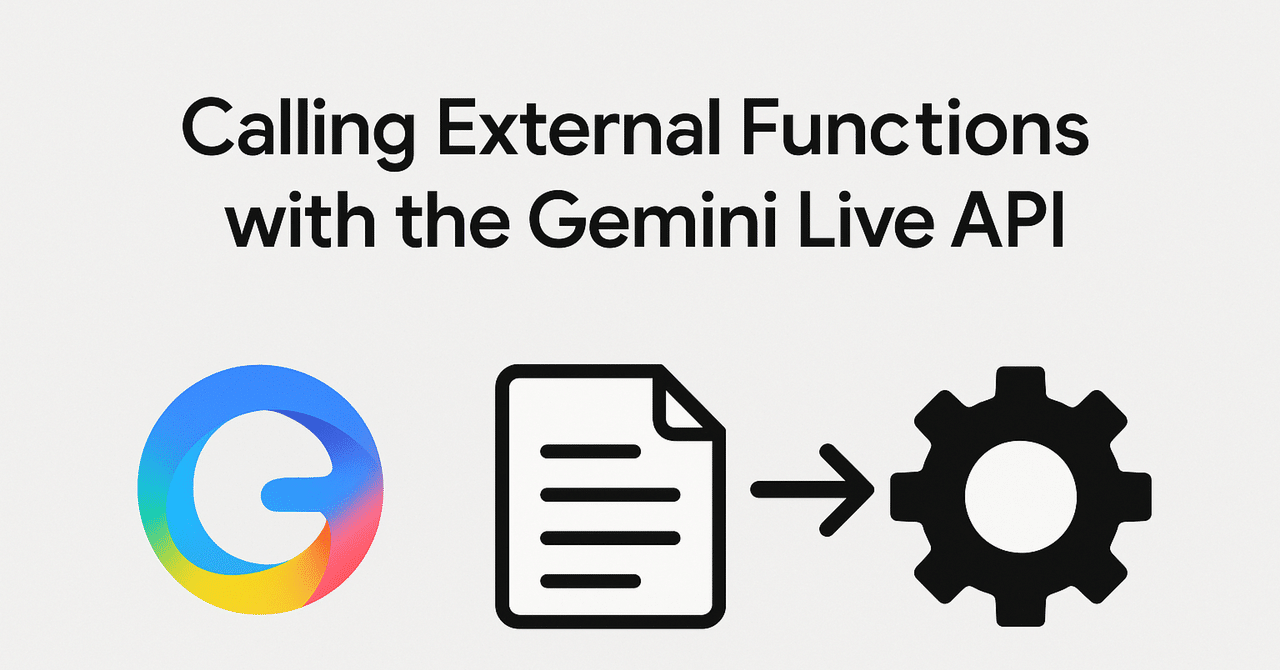 Calling External Functions with the Gemini Live API